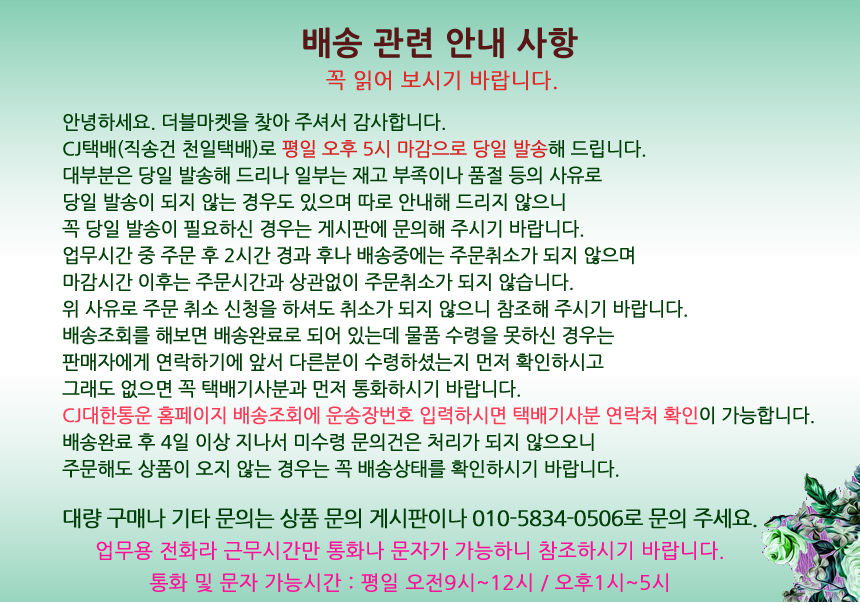 배송 관련 안내 사항
꼭 읽어 보시기 바랍니다.

안녕하세요. 더블마켓을 찾아 주셔서 감사합니다.
CJ택배(직송건 천일택배)로 평일 오후 5시 마감으로 당일 발송해 드립니다.
대부분은 당일 발송해 드리나 일부는 재고 부족이나 품절 등의 사유로
당일 발송이 되지 않는 경우도 있으며 따로 안내해 드리지 않으니
꼭 당일 발송이 필요하신 경우는 게시판에 문의해 주시기 바랍니다.
업무시간 중 주문 후 2시간 경과 후나 배송중에는 주문취소가 되지 않으며
마감시간 이후는 주문시간과 상관없이 주문취소가 되지 않습니다.
위 사유로 주문 취소 신청을 하셔도 취소가 되지 않으니 참조해 주시기 바랍니다.
배송조회를 해보면 배송완료로 되어 있는데 물품 수령을 못하신 경우는
판매자에게 연락하기에 앞서 다른분이 수령하셨는지 먼저 확인하시고
그래도 없으면 꼭 택배기사분과 먼저 통화하시기 바랍니다.
CJ대한통운 홈페이지 배송조회에 운송장번호 입력하시면 택배기사분 연락처 확인이 가능합니다.
배송완료 후 4일 이상 지나서 미수령 문의건은 처리가 되지 않으오니
주문해도 상품이 오지 않는 경우는 꼭 배송상태를 확인하시기 바랍니다.

대량 구매나 기타 문의는 상품 문의 게시판이나 010-5834-0506로 문의 주세요.
업무용 전화라 근무시간만 통화나 문자가 가능하니 참조하시기 바랍니다.
통화 및 문자 가능시간 : 평일 오전9시~12시 / 오후1시~5시